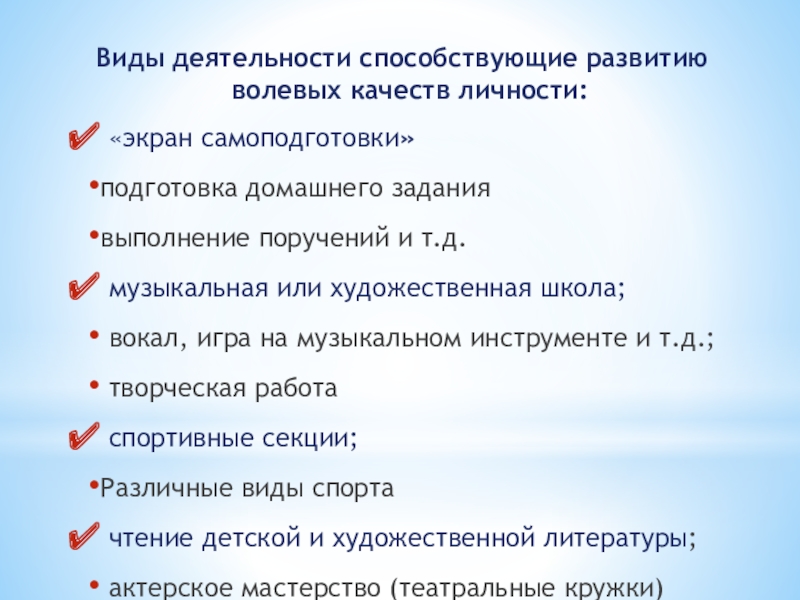 Виды деятельности способствующие развитию волевых качеств личности:

✔ «экран самоподготовки»

•подготовка домашнего задания

•выполнение поручений и т.д.

✔ музыкальная или художественная школа;

• вокал, игра на музыкальном инструменте и т.д.;

• творческая работа

✔ спортивные секции;

•Различные виды спорта

✔ чтение детской и художественной литературы;

• актерское мастерство (театральные кружки)